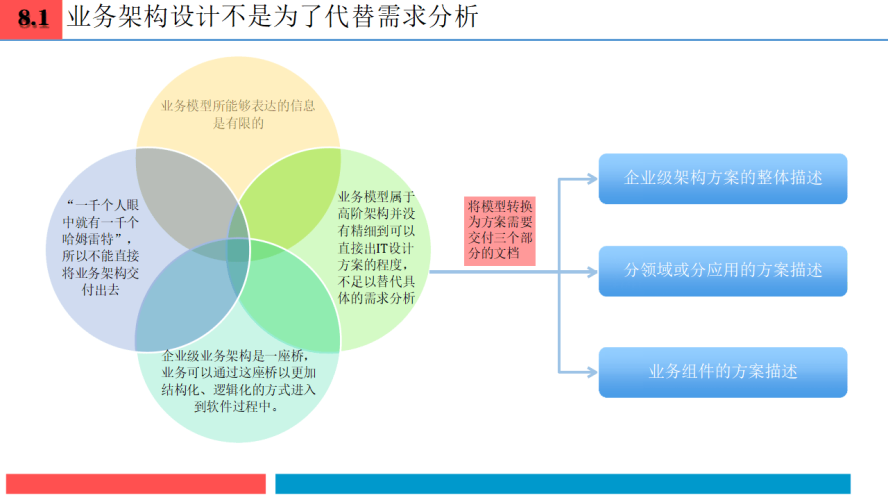 8.1 业务架构设计不是为了代替需求分析

业务模型所能够表达的信息是有限的

“一千个人眼中就有一千个哈姆雷特”，所以不能直接将业务架构交付出去

业务模型属于高阶架构并没有精细到可以直接出IT设计方案的程度，不足以替代具体的需求分析

企业级业务架构是一座桥，业务可以通过这座桥以更加结构化、逻辑化的方式进入到软件过程中。

将模型转换为方案需要交付三个部分的文档

企业级架构方案的整体描述

分领域或分应用的方案描述

业务组件的方案描述